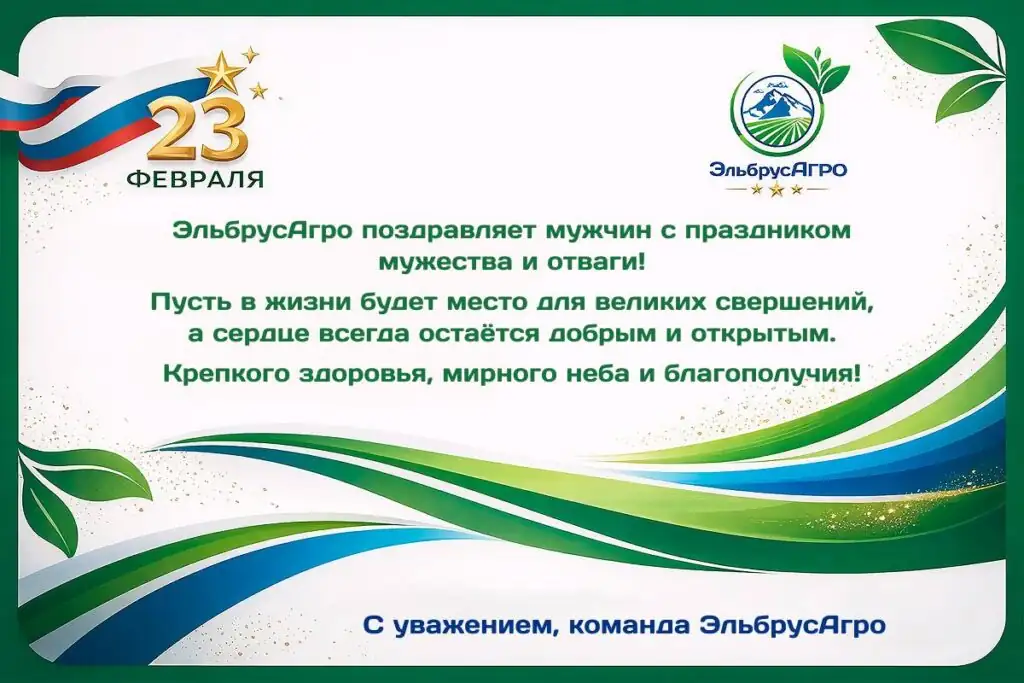 23 ФЕВРАЛЯ

ЭльбрусАГРО

ЭльбрусАгро поздравляет мужчин с праздником мужества и отваги!

Пусть в жизни будет место для великих свершений, а сердце всегда остаётся добрым и открытым.

Крепкого здоровья, мирного неба и благополучия!

С уважением, команда ЭльбрусАгро